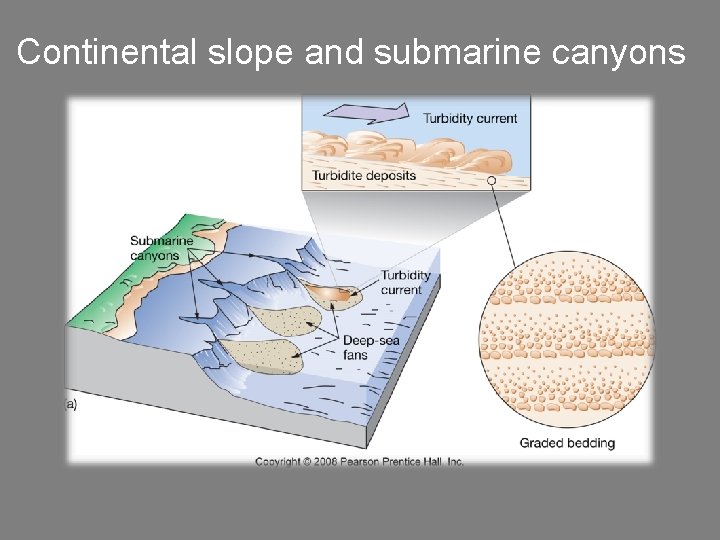 Continental slope and submarine canyons

Turbidity current

Turbidite deposits

Submarine canyons

Turbidity current

Deep-sea fans

(a)

Graded bedding

Copyright © 2006 Pearson Prentice Hall, Inc.